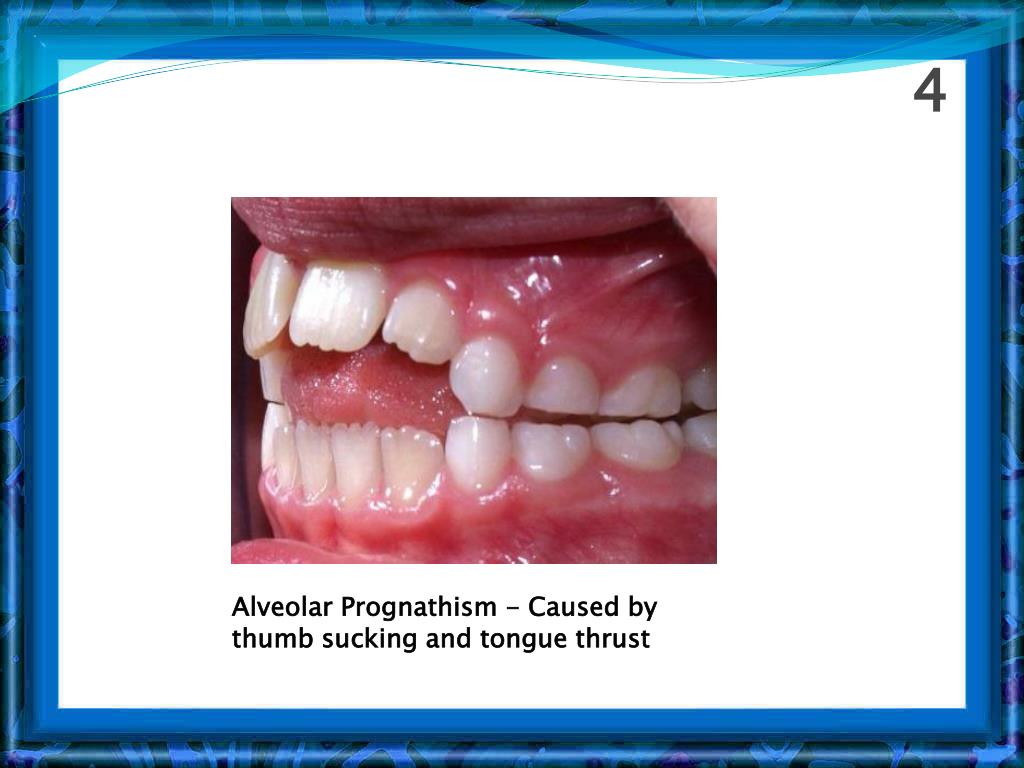 4

Alveolar Prognathism - Caused by thumb sucking and tongue thrust